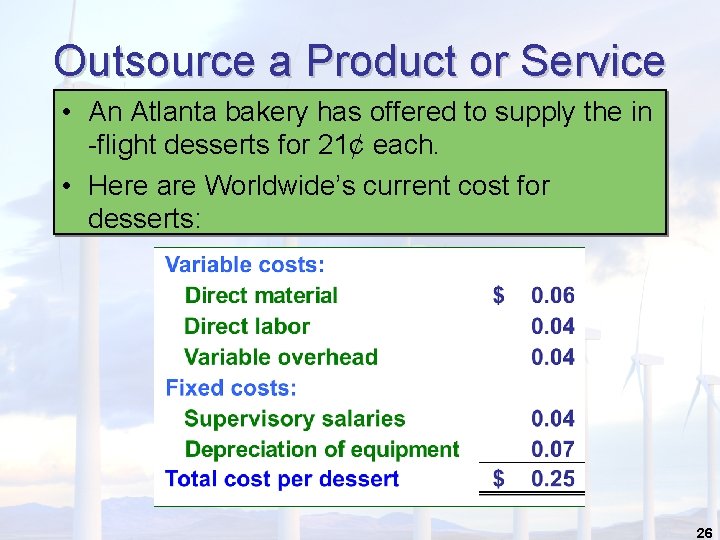 Outsource a Product or Service

• An Atlanta bakery has offered to supply the in-flight desserts for 21¢ each.

• Here are Worldwide's current cost for desserts:

| | |
|---|---|
| Variable costs: | |
| Direct material | \$ 0.06 |
| Direct labor | 0.04 |
| Variable overhead | 0.04 |
| Fixed costs: | |
| Supervisory salaries | 0.04 |
| Depreciation of equipment | 0.07 |
| Total cost per dessert | \$ 0.25 |

26